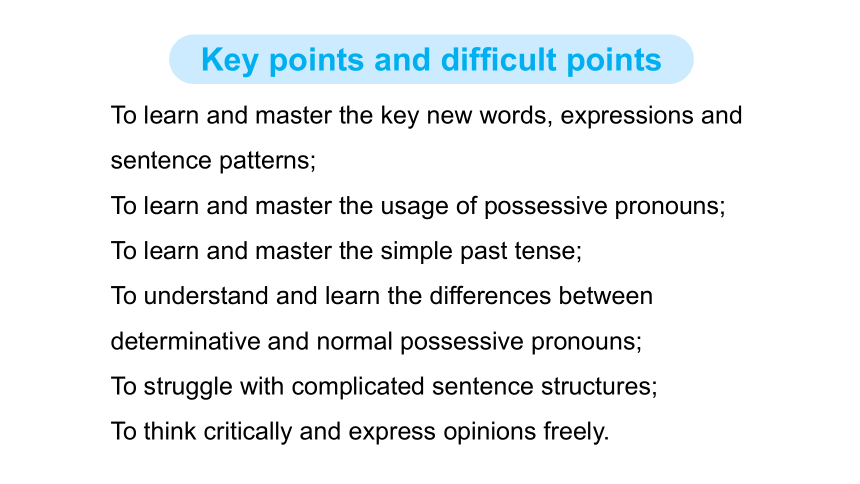 Key points and difficult points

To learn and master the key new words, expressions and sentence patterns;

To learn and master the usage of possessive pronouns;

To learn and master the simple past tense;

To understand and learn the differences between determinative and normal possessive pronouns;

To struggle with complicated sentence structures;

To think critically and express opinions freely.